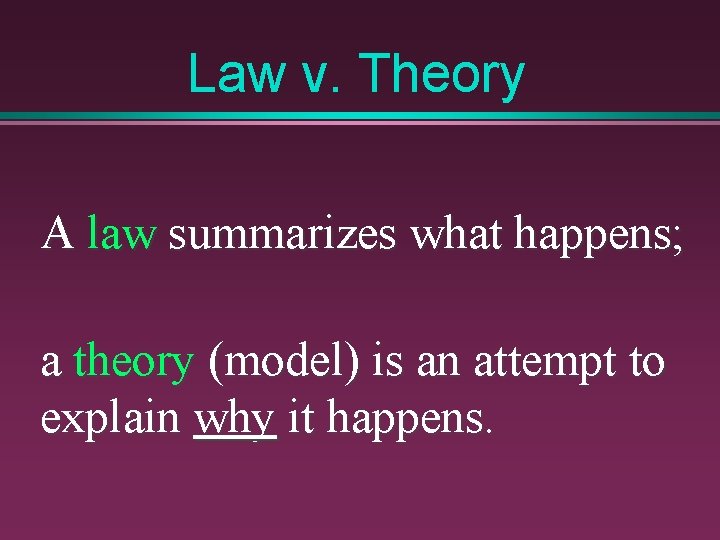 Law v. Theory

A law summarizes what happens;

a theory (model) is an attempt to explain why it happens.